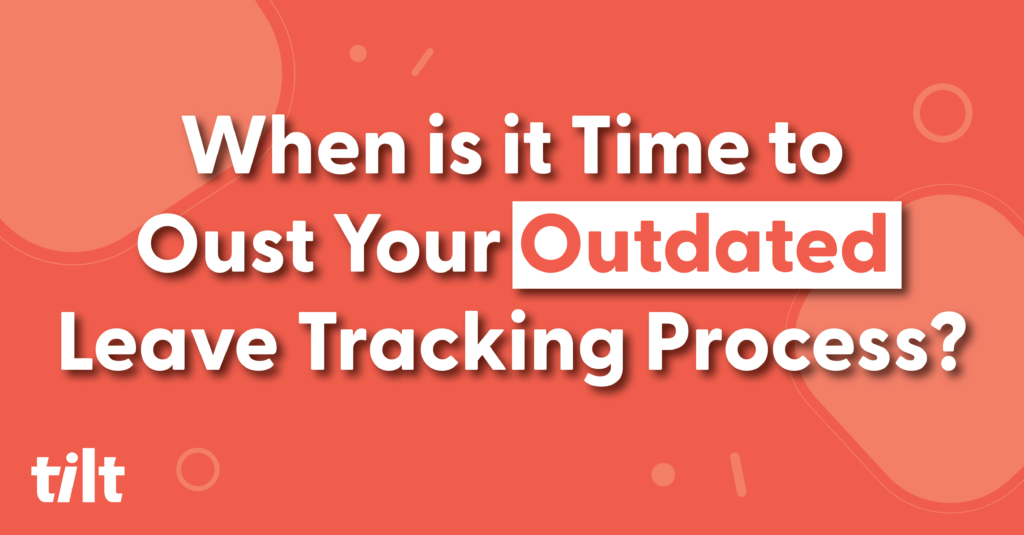 When is it Time to Oust Your Outdated Leave Tracking Process?

tilt